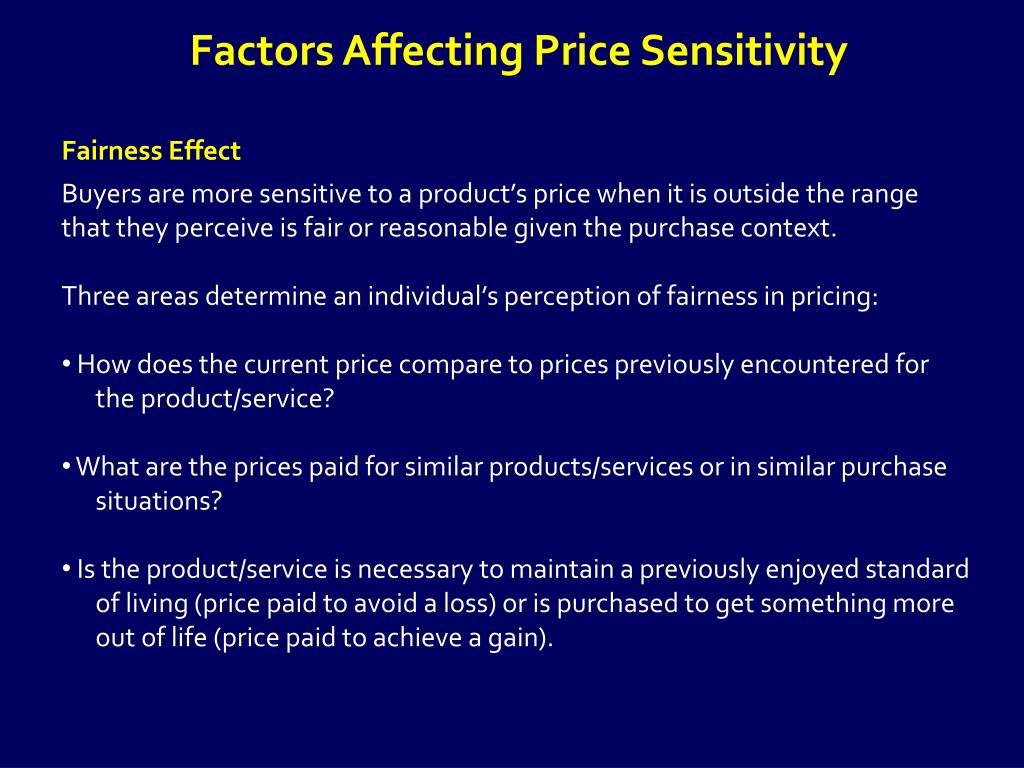 Factors Affecting Price Sensitivity

Fairness Effect

Buyers are more sensitive to a product's price when it is outside the range that they perceive is fair or reasonable given the purchase context.

Three areas determine an individual's perception of fairness in pricing:

• How does the current price compare to prices previously encountered for the product/service?

• What are the prices paid for similar products/services or in similar purchase situations?

• Is the product/service is necessary to maintain a previously enjoyed standard of living (price paid to avoid a loss) or is purchased to get something more out of life (price paid to achieve a gain).